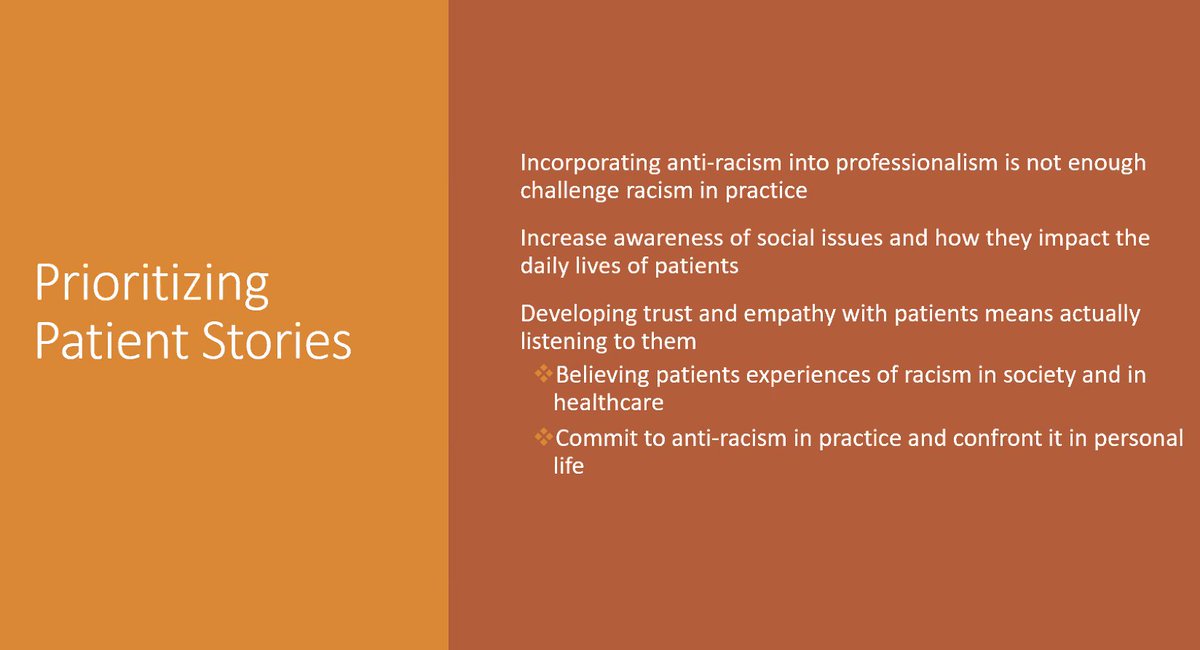 Prioritizing Patient Stories

Incorporating anti-racism into professionalism is not enough challenge racism in practice

Increase awareness of social issues and how they impact the daily lives of patients

Developing trust and empathy with patients means actually listening to them

❖Believing patients experiences of racism in society and in healthcare

❖Commit to anti-racism in practice and confront it in personal life